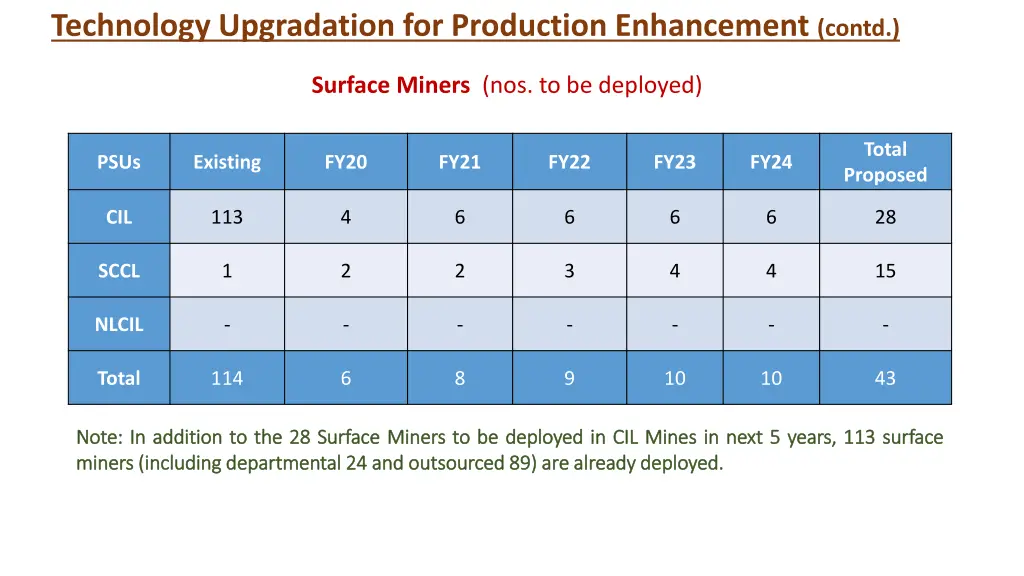 Technology Upgradation for Production Enhancement (contd.)

Surface Miners (nos. to be deployed)

| PSUs | Existing | FY20 | FY21 | FY22 | FY23 | FY24 | Total Proposed |
|---|---|---|---|---|---|---|---|
| CIL | 113 | 4 | 6 | 6 | 6 | 6 | 28 |
| SCCL | 1 | 2 | 2 | 3 | 4 | 4 | 15 |
| NLCIL | - | - | - | - | - | - | - |
| Total | 114 | 6 | 8 | 9 | 10 | 10 | 43 |

Note: In addition to the 28 Surface Miners to be deployed in CIL Mines in next 5 years, 113 surface miners (including departmental 24 and outsourced 89) are already deployed.